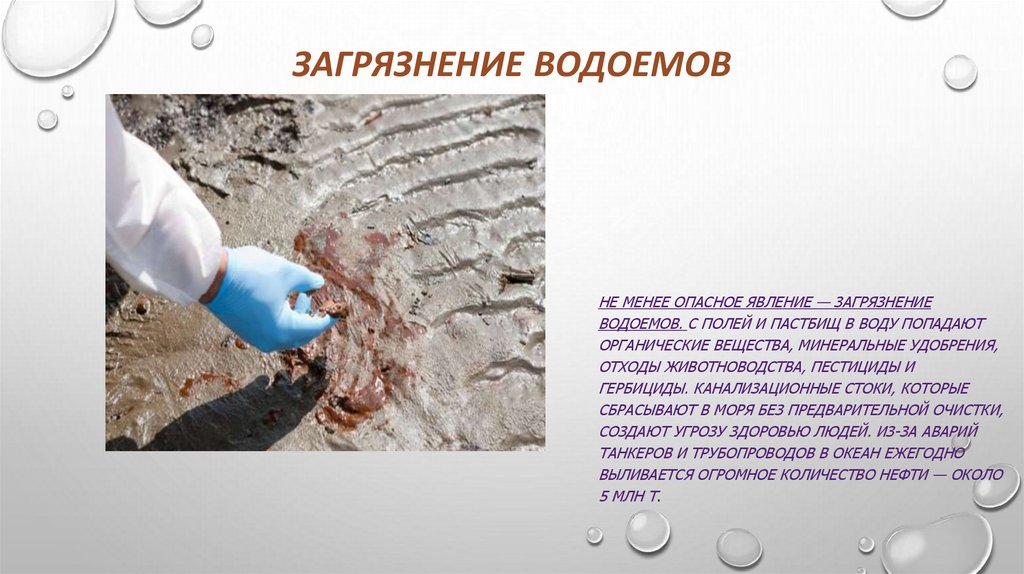 ЗАГРЯЗНЕНИЕ ВОДОЕМОВ

НЕ МЕНЕЕ ОПАСНОЕ ЯВЛЕНИЕ — ЗАГРЯЗНЕНИЕ ВОДОЕМОВ. С ПОЛЕЙ И ПАСТБИЩ В ВОДУ ПОПАДАЮТ ОРГАНИЧЕСКИЕ ВЕЩЕСТВА, МИНЕРАЛЬНЫЕ УДОБРЕНИЯ, ОТХОДЫ ЖИВОТНОВОДСТВА, ПЕСТИЦИДЫ И ГЕРБИЦИДЫ. КАНАЛИЗАЦИОННЫЕ СТОКИ, КОТОРЫЕ СБРАСЫВАЮТ В МОРЯ БЕЗ ПРЕДВАРИТЕЛЬНОЙ ОЧИСТКИ, СОЗДАЮТ УГРОЗУ ЗДОРОВЬЮ ЛЮДЕЙ. ИЗ-ЗА АВАРИЙ ТАНКЕРОВ И ТРУБОПРОВОДОВ В ОКЕАН ЕЖЕГОДНО ВЫЛИВАЕТСЯ ОГРОМНОЕ КОЛИЧЕСТВО НЕФТИ — ОКОЛО 5 МЛН Т.